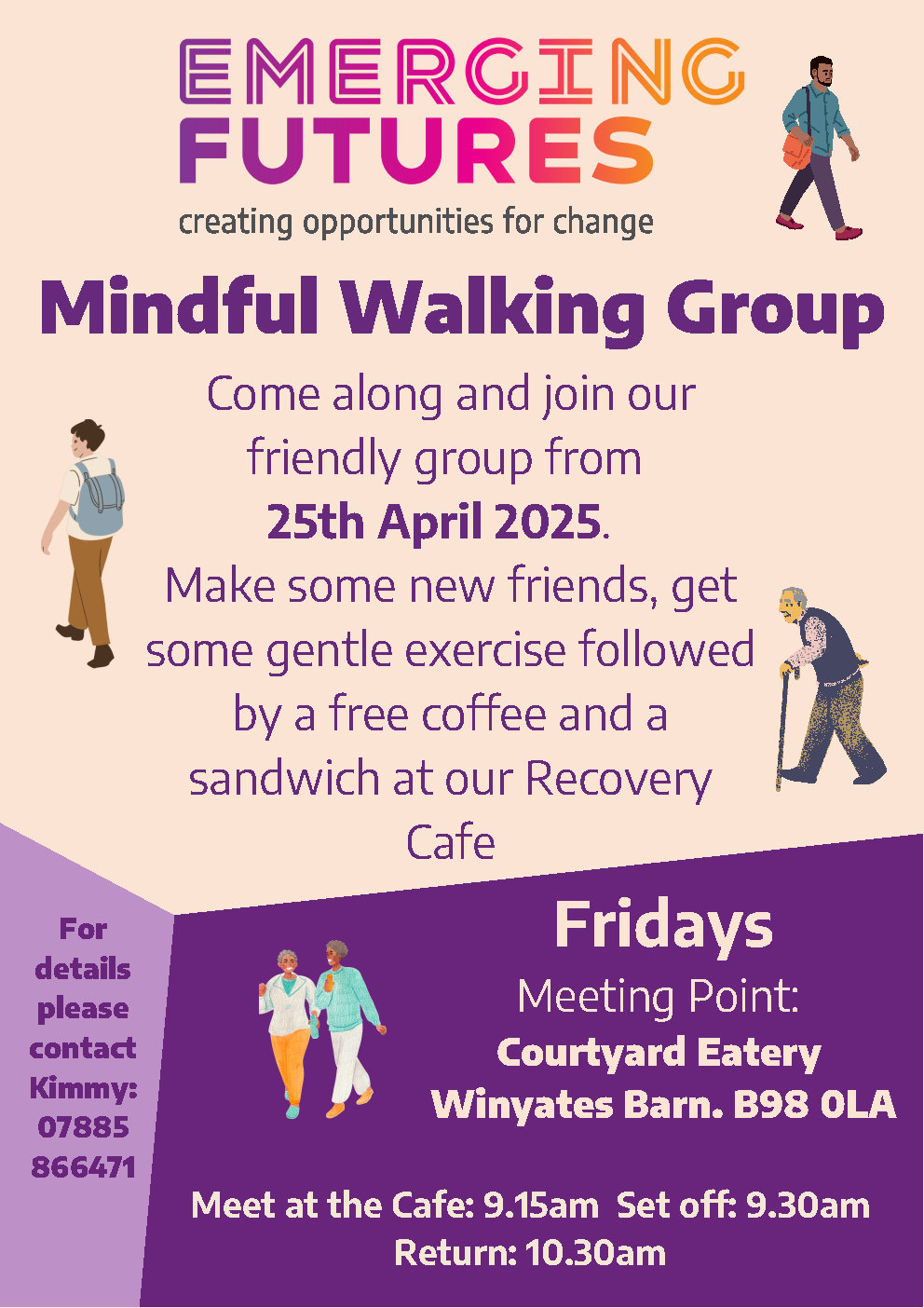 EMERGING FUTURES
creating opportunities for change

Mindful Walking Group

Come along and join our friendly group from 25th April 2025. Make some new friends, get some gentle exercise followed by a free coffee and a sandwich at our Recovery Cafe

For details please contact Kimmy: 07885 866471

Fridays
Meeting Point:
Courtyard Eatery
Winyates Barn. B98 0LA

Meet at the Cafe: 9.15am Set off: 9.30am
Return: 10.30am